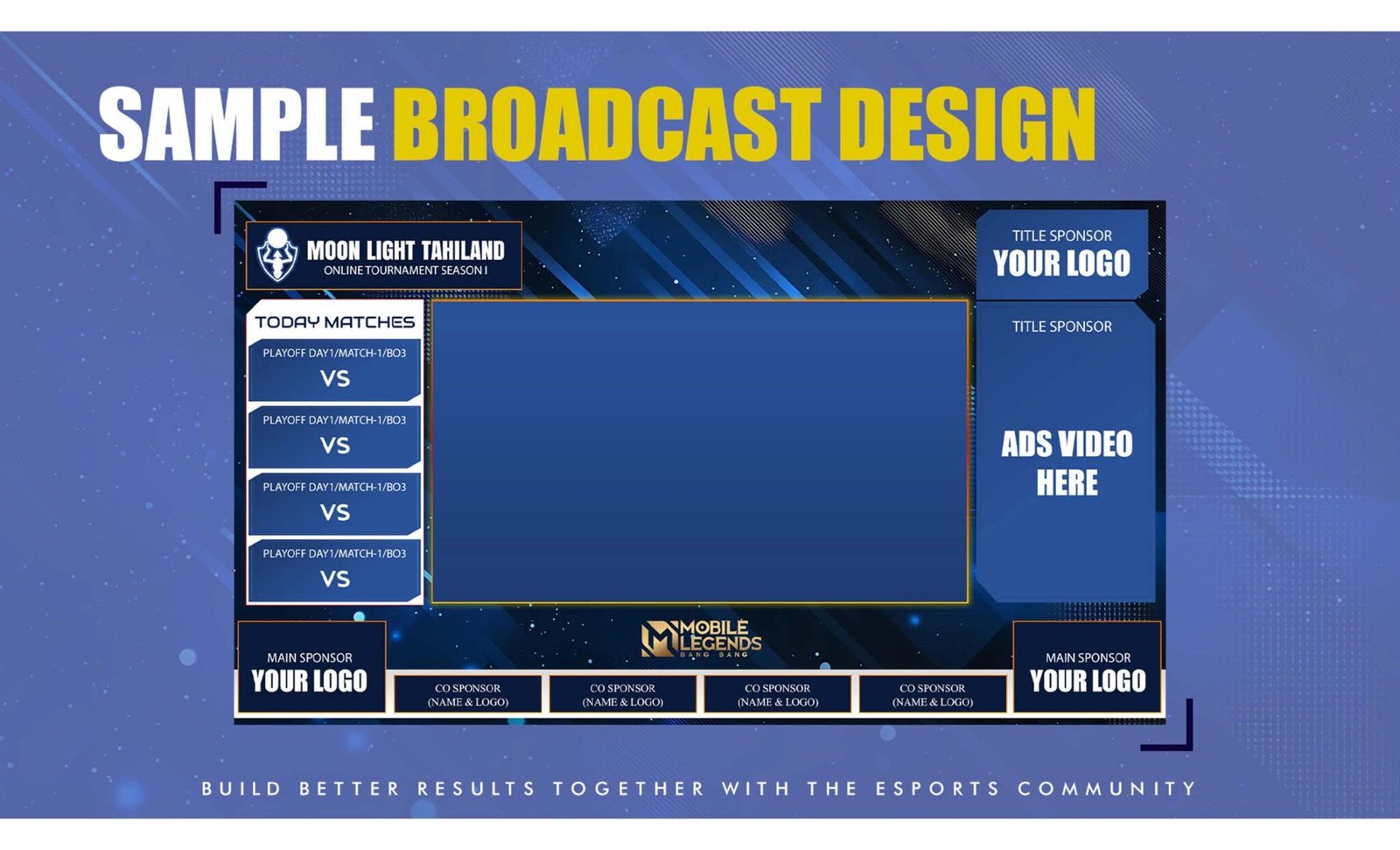 SAMPLE BROADCAST DESIGN

MOON LIGHT TAHILAND
ONLINE TOURNAMENT SEASON I

TITLE SPONSOR
YOUR LOGO

TODAY MATCHES

PLAYOFF DAY1/MATCH-1/BO3
VS

PLAYOFF DAY1/MATCH-1/BO3
VS

PLAYOFF DAY1/MATCH-1/BO3
VS

PLAYOFF DAY1/MATCH-1/BO3
VS

TITLE SPONSOR

ADS VIDEO HERE

MOBILE LEGENDS
BANG BANG

MAIN SPONSOR
YOUR LOGO

CO SPONSOR
(NAME & LOGO)

CO SPONSOR
(NAME & LOGO)

CO SPONSOR
(NAME & LOGO)

CO SPONSOR
(NAME & LOGO)

MAIN SPONSOR
YOUR LOGO

BUILD BETTER RESULTS TOGETHER WITH THE ESPORTS COMMUNITY